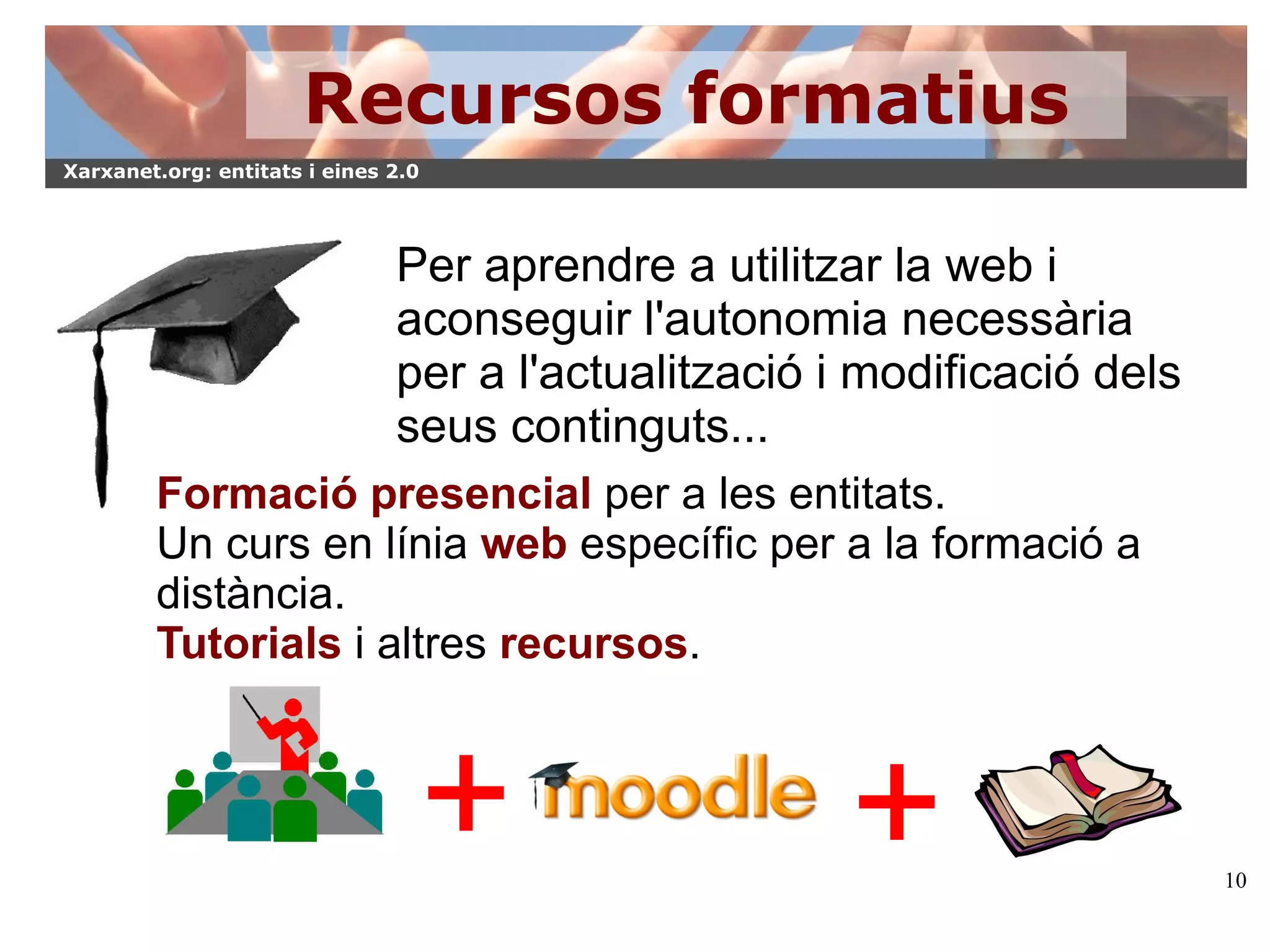 Recursos formatius

Xarxanet.org: entitats i eines 2.0

Per aprendre a utilitzar la web i aconseguir l'autonomia necessària per a l'actualització i modificació dels seus continguts...

Formació presencial per a les entitats.
Un curs en línia web específic per a la formació a distància.
Tutorials i altres recursos.

+ moodle +

10